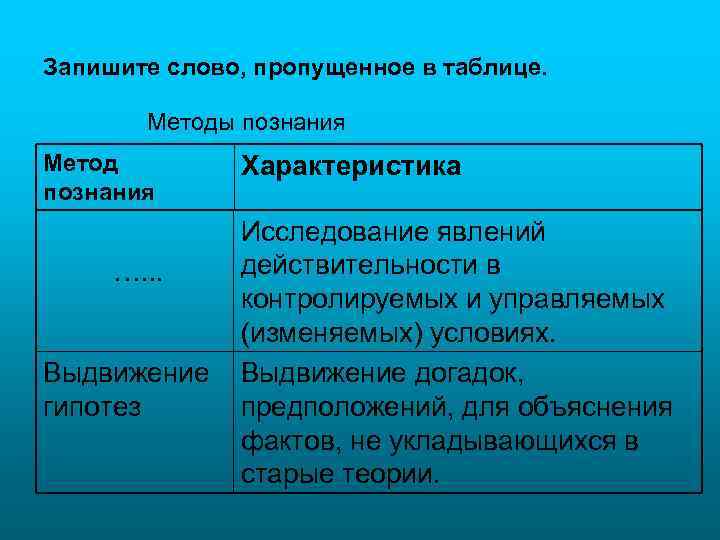 Запишите слово, пропущенное в таблице.

Методы познания

| Метод познания | Характеристика |
|---|---|
| …… | Исследование явлений действительности в контролируемых и управляемых (изменяемых) условиях. |
| Выдвижение гипотез | Выдвижение догадок, предположений, для объяснения фактов, не укладывающихся в старые теории. |